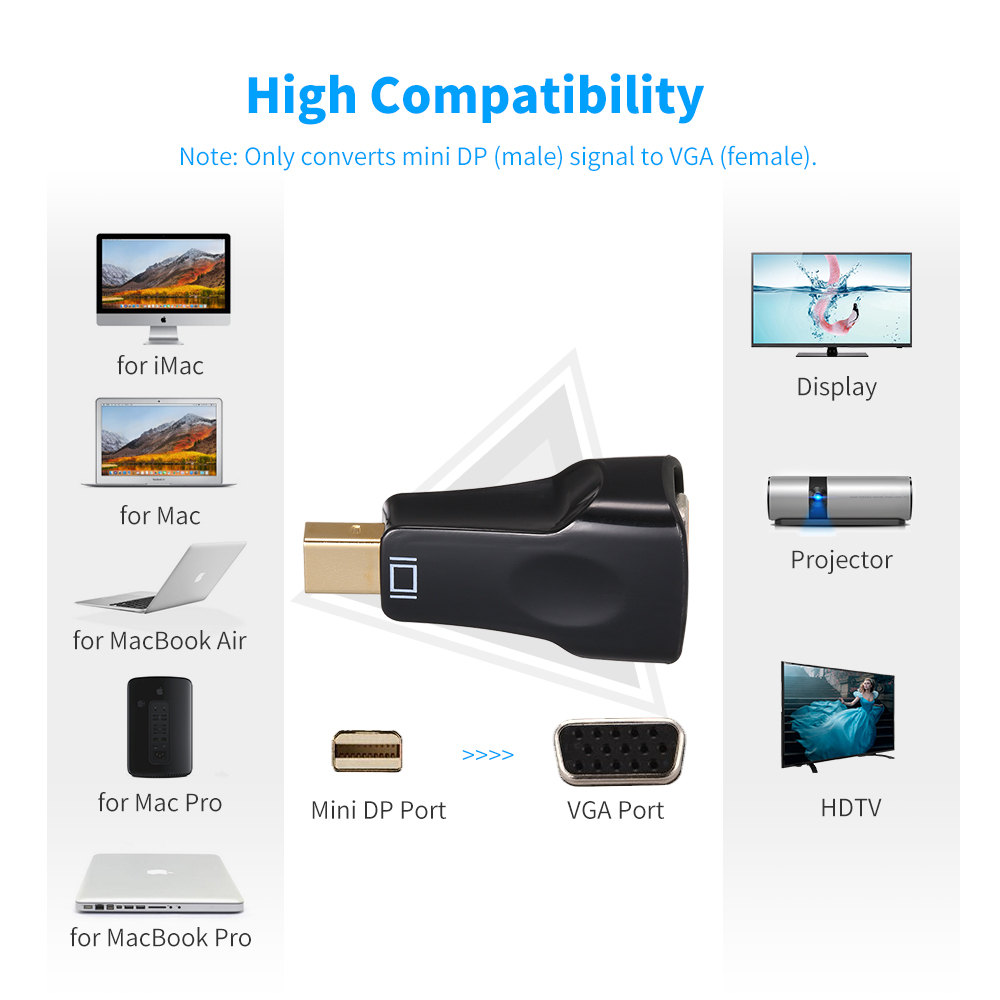 High Compatibility

Note: Only converts mini DP (male) signal to VGA (female).

for iMac

for Mac

for MacBook Air

for Mac Pro

for MacBook Pro

Mini DP Port

>>>>

VGA Port

Display

Projector

HDTV